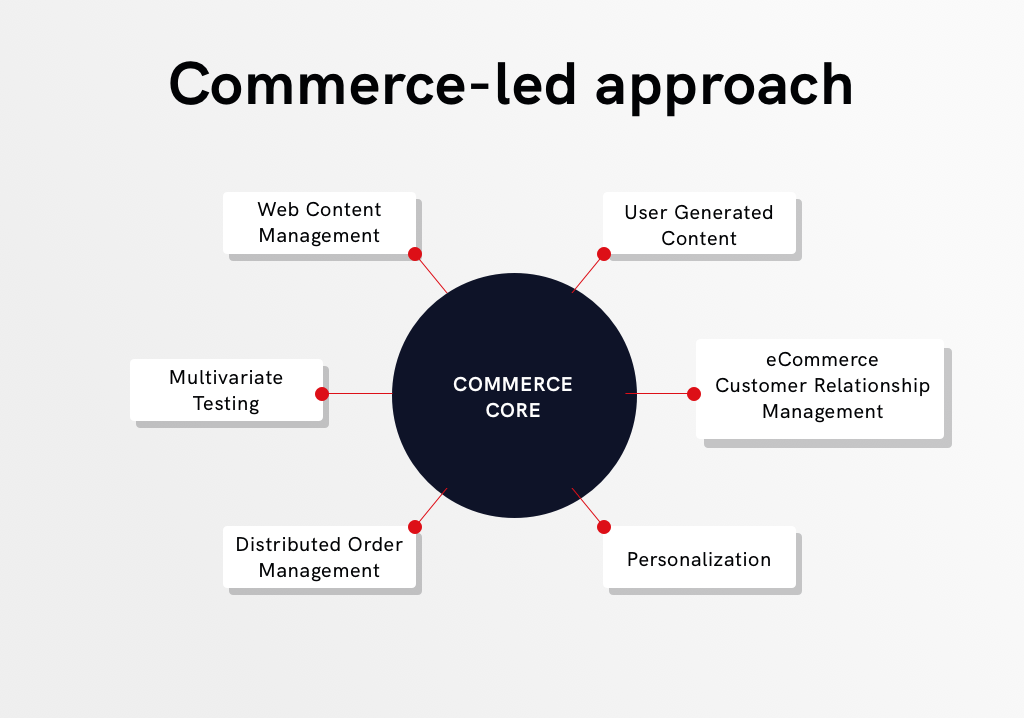 Commerce-led approach

Web Content Management

User Generated Content

Multivariate Testing

COMMERCE CORE

eCommerce Customer Relationship Management

Distributed Order Management

Personalization